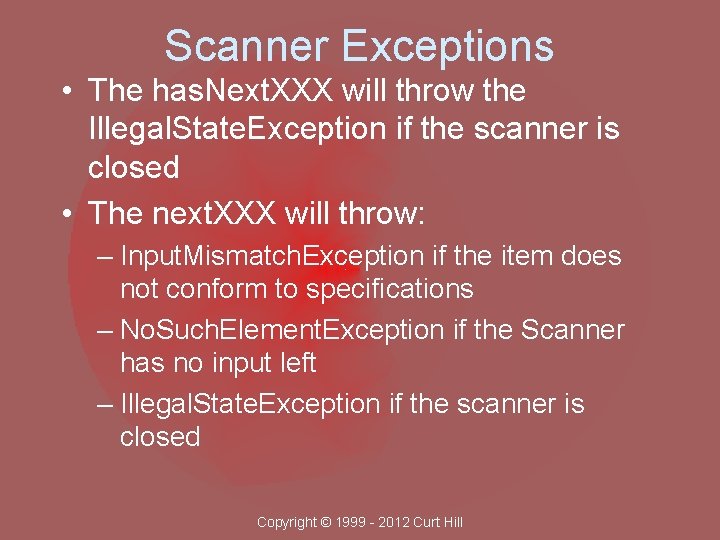 Scanner Exceptions

• The hasNextXXX will throw the IllegalStateException if the scanner is closed

• The nextXXX will throw:

– InputMismatchException if the item does not conform to specifications

– NoSuchElementException if the Scanner has no input left

– IllegalStateException if the scanner is closed

Copyright © 1999 - 2012 Curt Hill